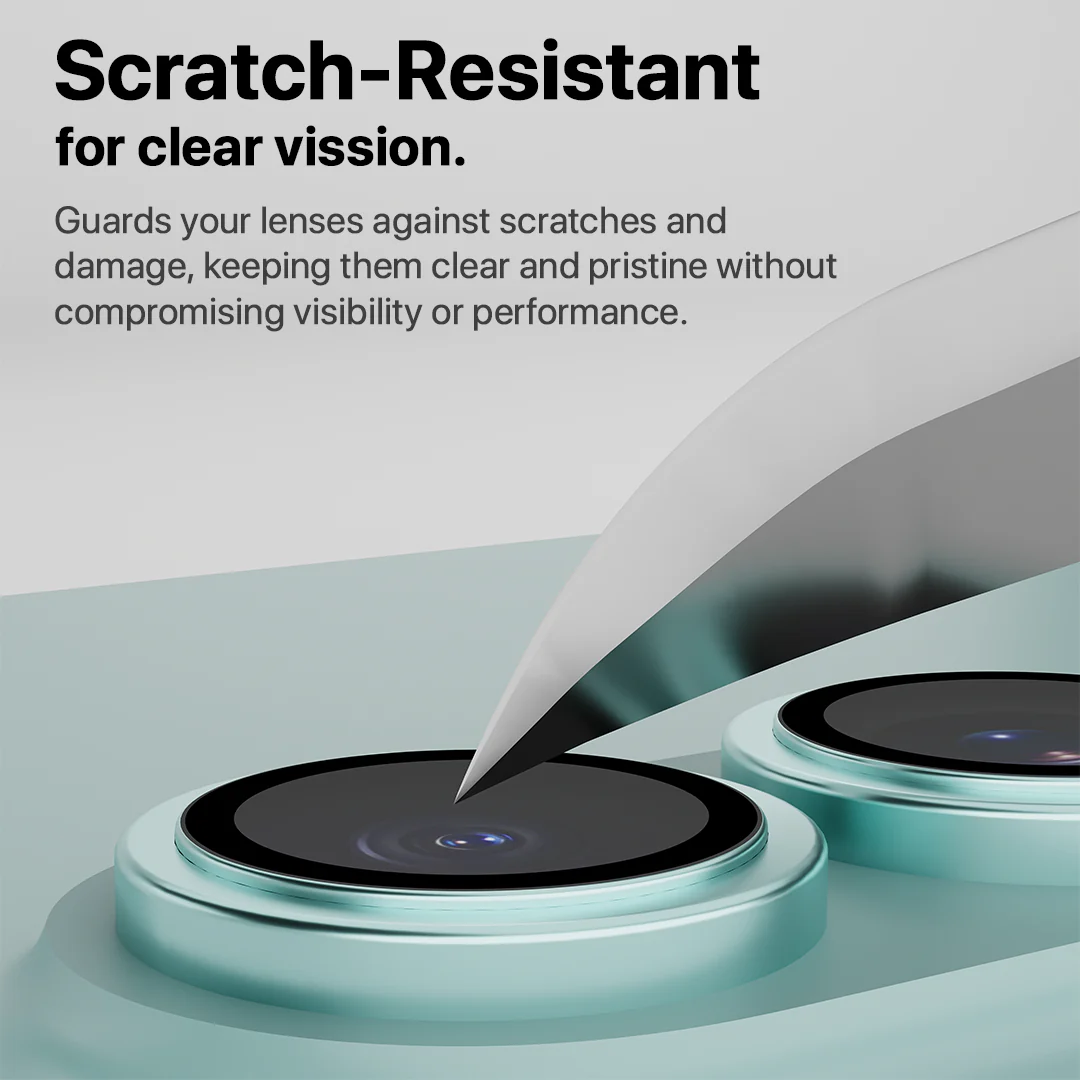 Scratch-Resistant
for clear vission.

Guards your lenses against scratches and damage, keeping them clear and pristine without compromising visibility or performance.